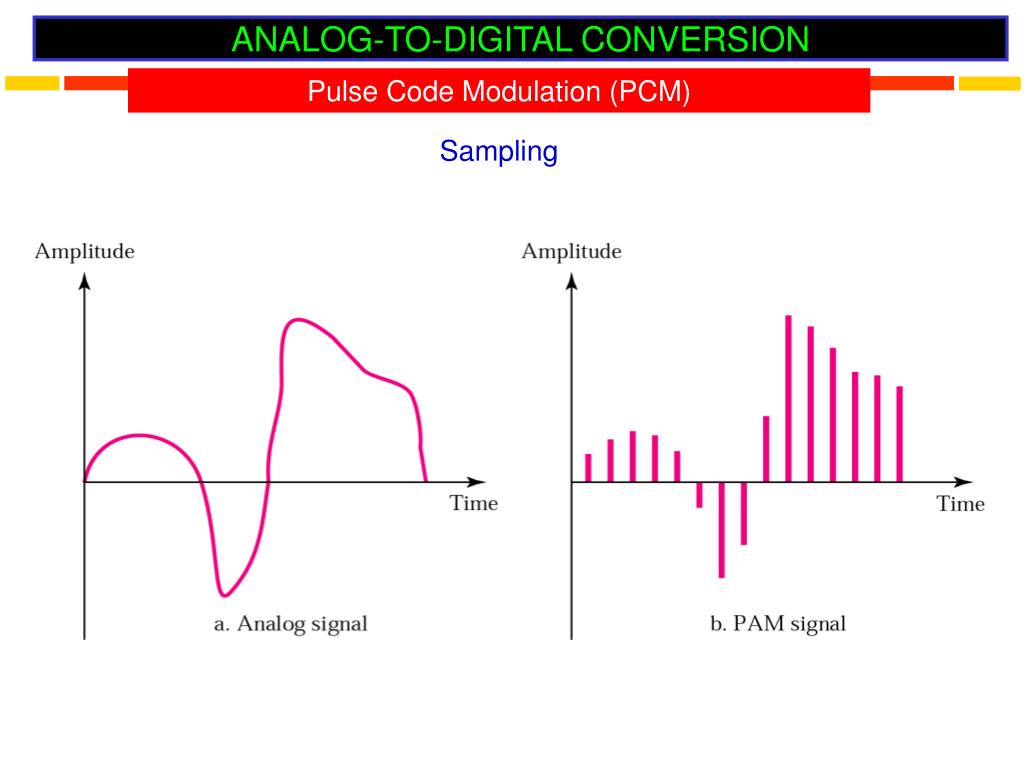 ANALOG-TO-DIGITAL CONVERSION

Pulse Code Modulation (PCM)

Sampling

Amplitude

Time

a. Analog signal

Amplitude

Time

b. PAM signal